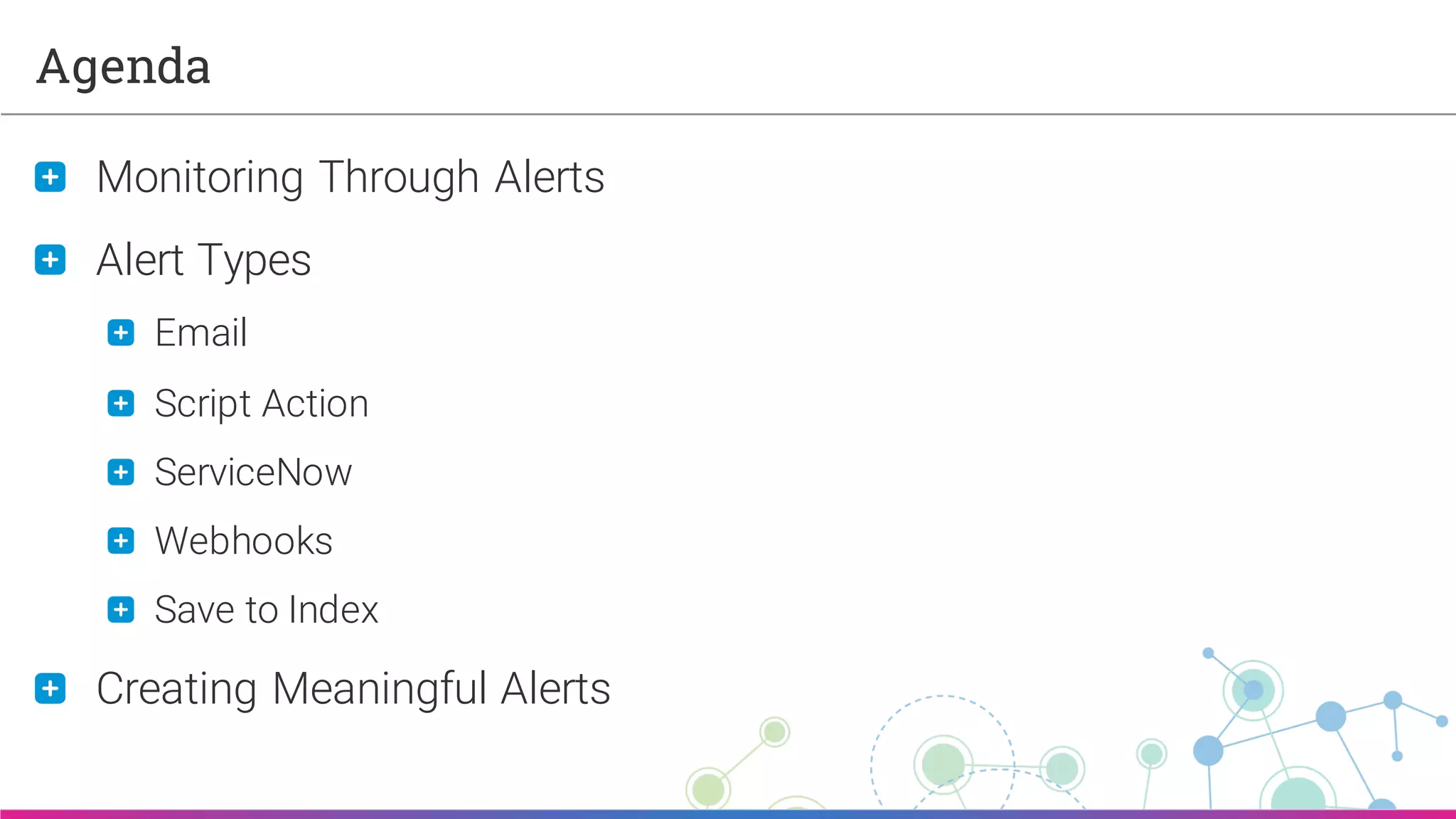 Agenda

Monitoring Through Alerts

Alert Types

Email

Script Action

ServiceNow

Webhooks

Save to Index

Creating Meaningful Alerts